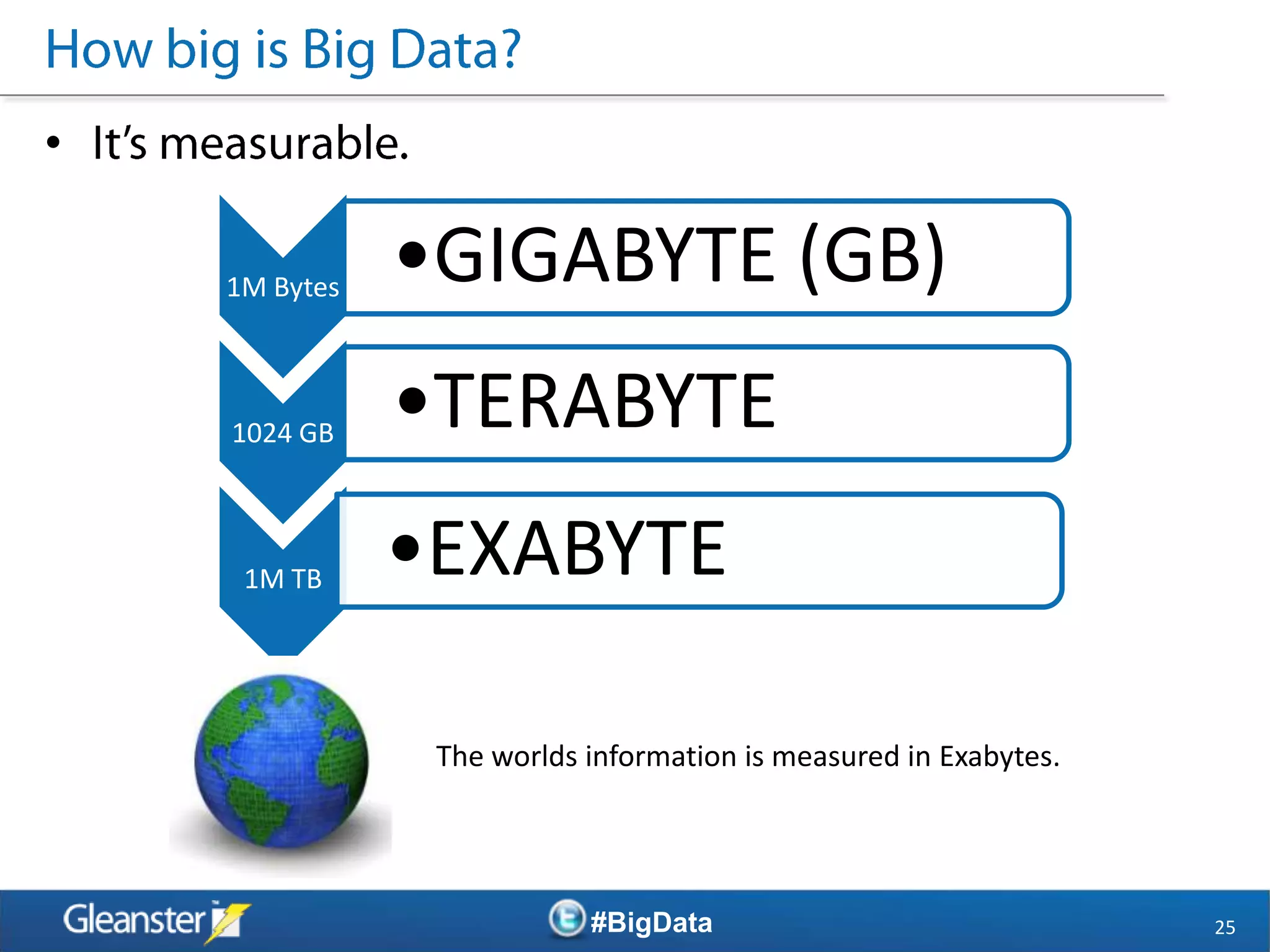 How big is Big Data?

• It's measurable.

1M Bytes

•GIGABYTE (GB)

1024 GB

•TERABYTE

1M TB

•EXABYTE

The worlds information is measured in Exabytes.

Gleanster

#BigData

25